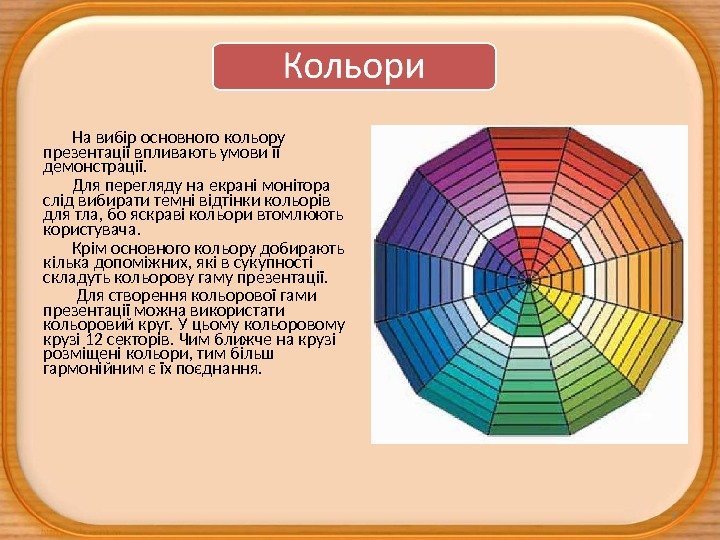 Кольори

На вибір основного кольору презентації впливають умови її демонстрації.

Для перегляду на екрані монітора слід вибирати темні відтінки кольорів для тла, бо яскраві кольори втомлюють користувача.

Крім основного кольору добирають кілька допоміжних, які в сукупності складуть кольорову гаму презентації.

Для створення кольорової гами презентації можна використати кольоровий круг. У цьому кольоровому крузі 12 секторів. Чим ближче на крузі розміщені кольори, тим більш гармонійним є їх поєднання.